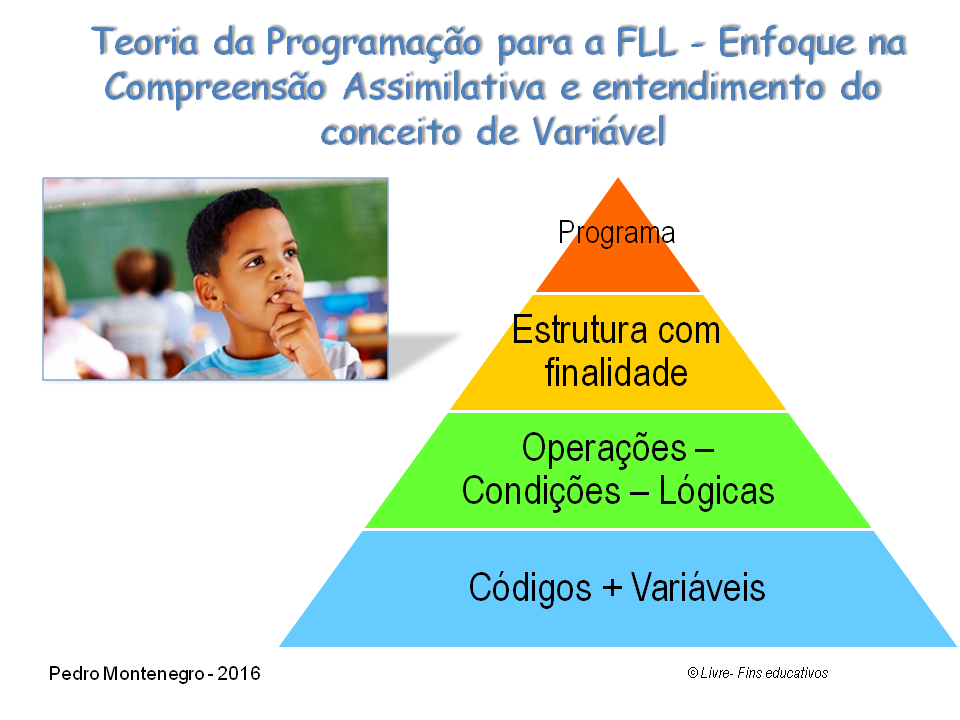 Teoria da Programação para a FLL - Enfoque na Compreensão Assimilativa e entendimento do conceito de Variável

Programa

Estrutura com finalidade

Operações – Condições – Lógicas

Códigos + Variáveis

Pedro Montenegro - 2016

© Livre- Fins educativos